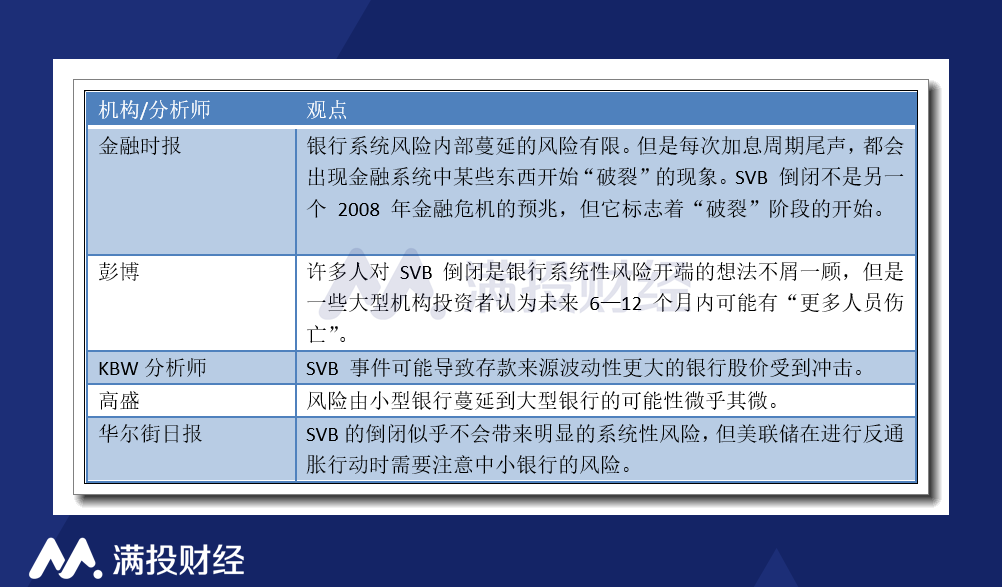 | 机构/分析师 | 观点 |
|---|---|
| 金融时报 | 银行系统风险内部蔓延的风险有限。但是每次加息周期尾声，都会出现金融系统中某些东西开始“破裂”的现象。SVB 倒闭不是另一个 2008 年金融危机的预兆，但它标志着“破裂”阶段的开始。 |
| 彭博 | 许多人对 SVB 倒闭是银行系统性风险开端的想法不屑一顾，但是一些大型机构投资者认为未来 6—12 个月内可能有“更多人员伤亡”。 |
| KBW 分析师 | SVB 事件可能导致存款来源波动性更大的银行股价受到冲击。 |
| 高盛 | 风险由小型银行蔓延到大型银行的可能性微乎其微。 |
| 华尔街日报 | SVB 的倒闭似乎不会带来明显的系统性风险，但美联储在进行反通胀行动时需要注意中小银行的风险。 |

满投财经